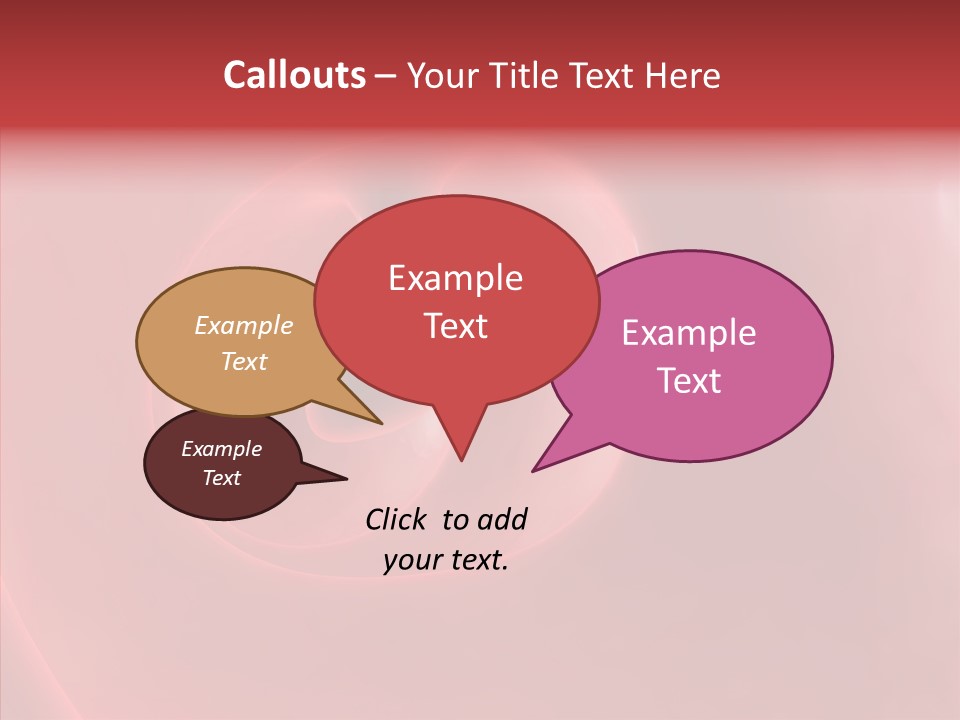 Callouts – Your Title Text Here

Example Text

Example Text

Example Text

Example Text

Click to add your text.